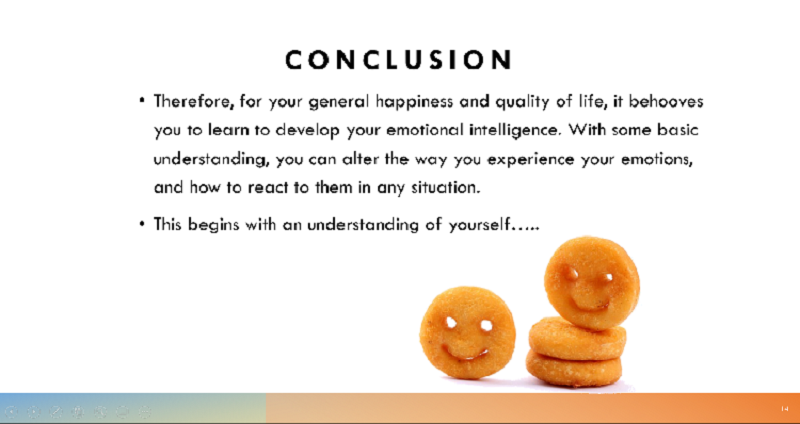 CONCLUSION

• Therefore, for your general happiness and quality of life, it behooves you to learn to develop your emotional intelligence. With some basic understanding, you can alter the way you experience your emotions, and how to react to them in any situation.

• This begins with an understanding of yourself…..

14